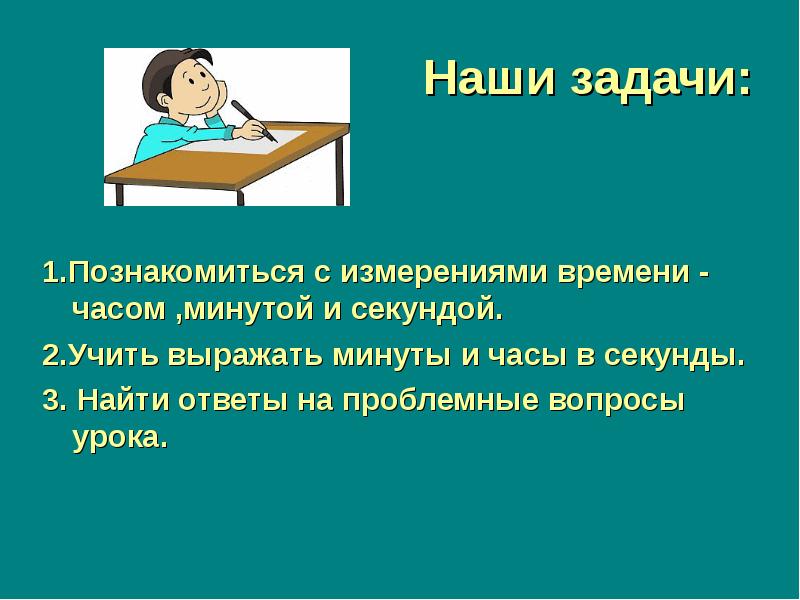 Наши задачи:

1.Познакомиться с измерениями времени - часом ,минутой и секундой.

2.Учить выражать минуты и часы в секунды.

3. Найти ответы на проблемные вопросы урока.